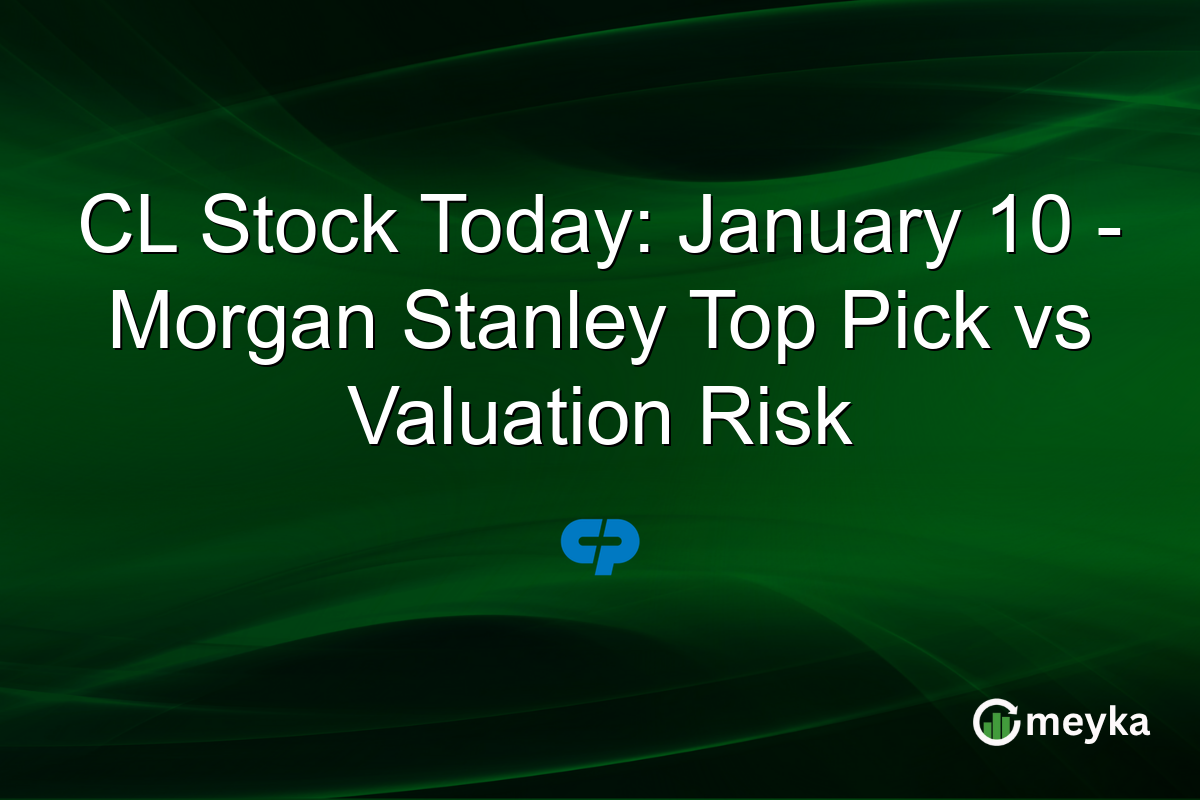 CL Stock Today: January 10 - Morgan Stanley Top Pick vs Valuation Risk

meyka